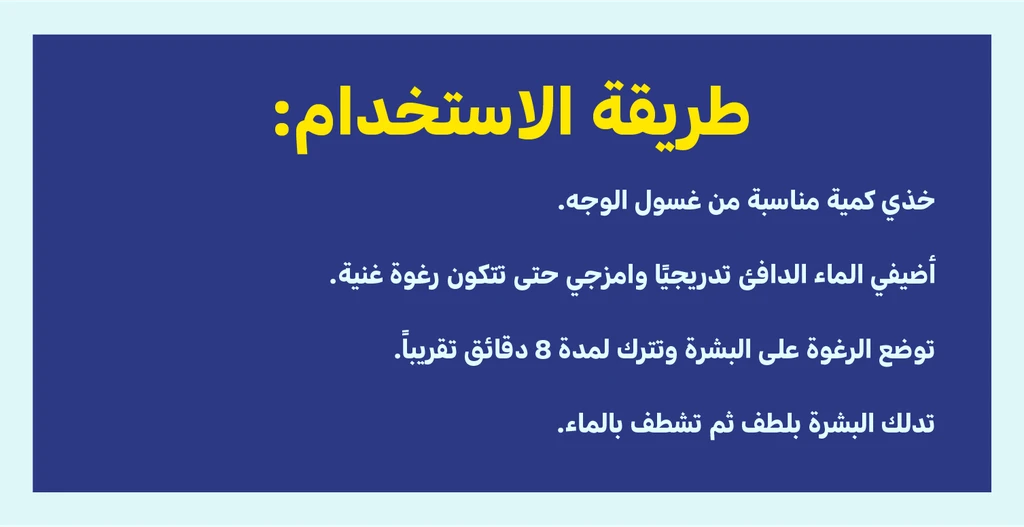 طريقة الاستخدام:

خذي كمية مناسبة من غسول الوجه.

أضيفي الماء الدافئ تدريجيًا وامزجي حتى تتكون رغوة غنية.

توضع الرغوة على البشرة وتترك لمدة 8 دقائق تقريباً.

تدلك البشرة بلطف ثم تشطف بالماء.